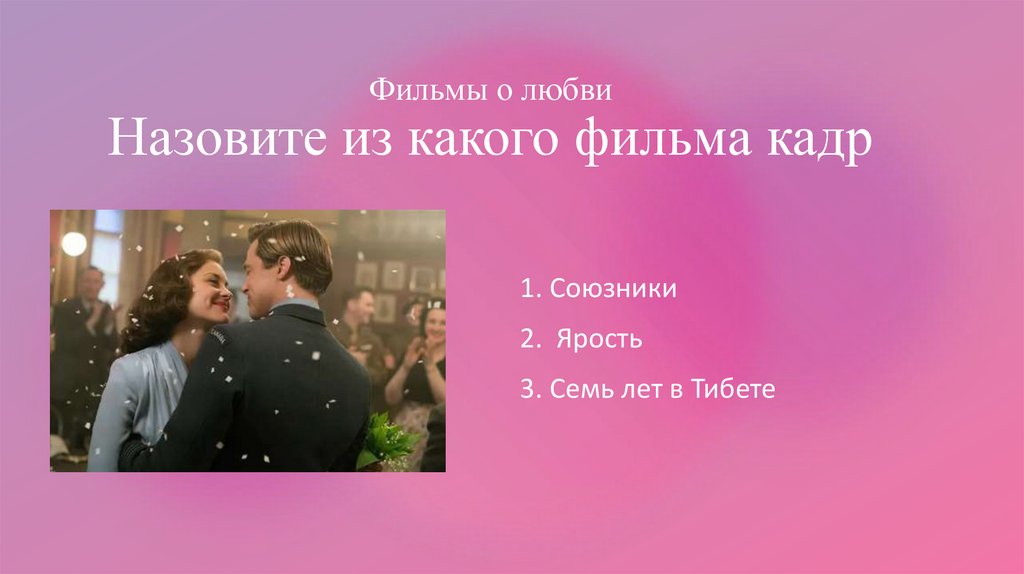 Фильмы о любви
Назовите из какого фильма кадр

1. Союзники

2. Ярость

3. Семь лет в Тибете